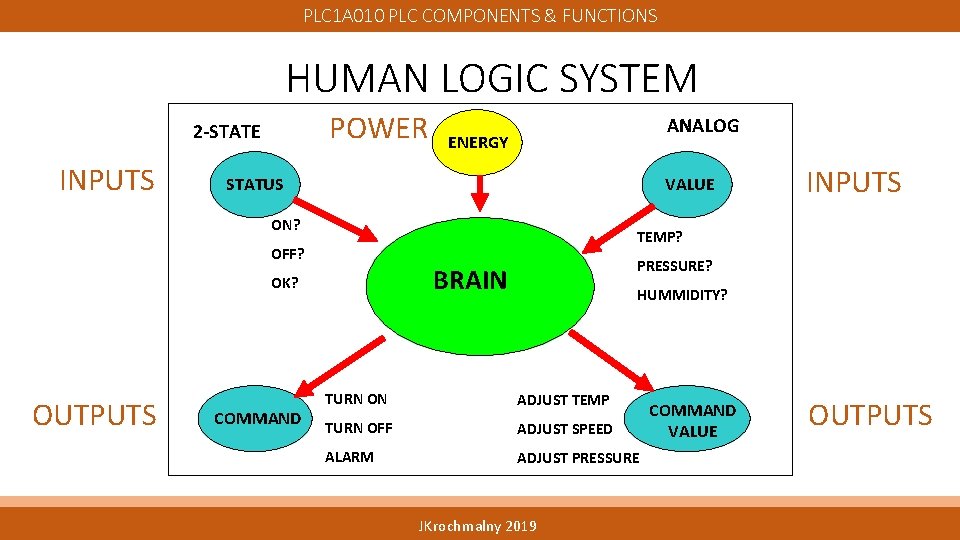 PLC1A010 PLC COMPONENTS & FUNCTIONS

HUMAN LOGIC SYSTEM

2-STATE

POWER

ENERGY

ANALOG

INPUTS

STATUS

VALUE

INPUTS

ON?

OFF?

OK?

BRAIN

TEMP?

PRESSURE?

HUMMIDITY?

OUTPUTS

COMMAND

TURN ON

TURN OFF

ALARM

ADJUST TEMP

ADJUST SPEED

ADJUST PRESSURE

COMMAND VALUE

OUTPUTS

JKrochmalny 2019